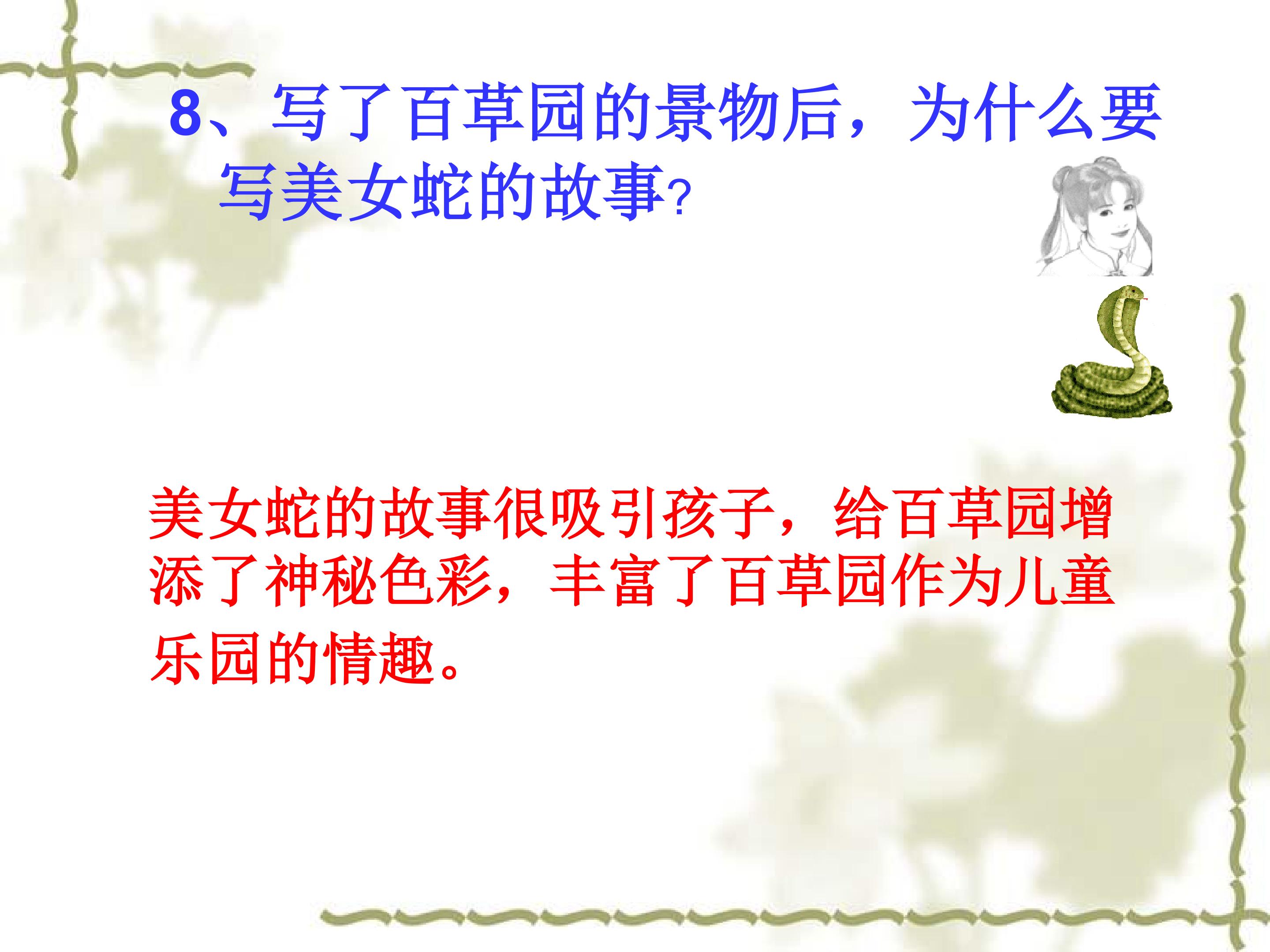 8、写了百草园的景物后，为什么要写美女蛇的故事?

美女蛇的故事很吸引孩子，给百草园增添了神秘色彩，丰富了百草园作为儿童乐园的情趣。